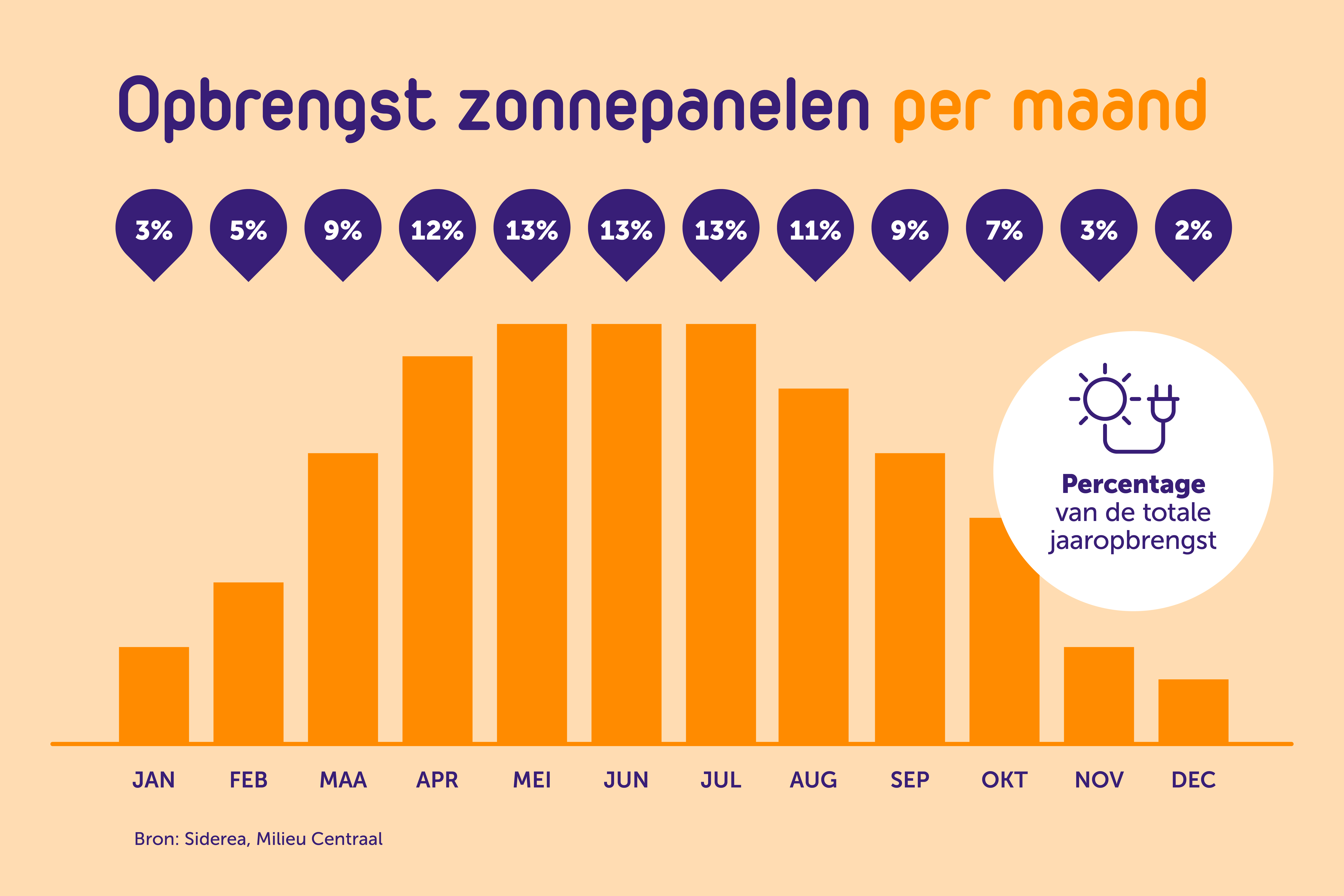 Opbrengst zonnepanelen per maand

3% 5% 9% 12% 13% 13% 13% 11% 9% 7% 3% 2%

Percentage van de totale jaaropbrengst

JAN FEB MAA APR MEI JUN JUL AUG SEP OKT NOV DEC

Bron: Siderea, Milieu Centraal